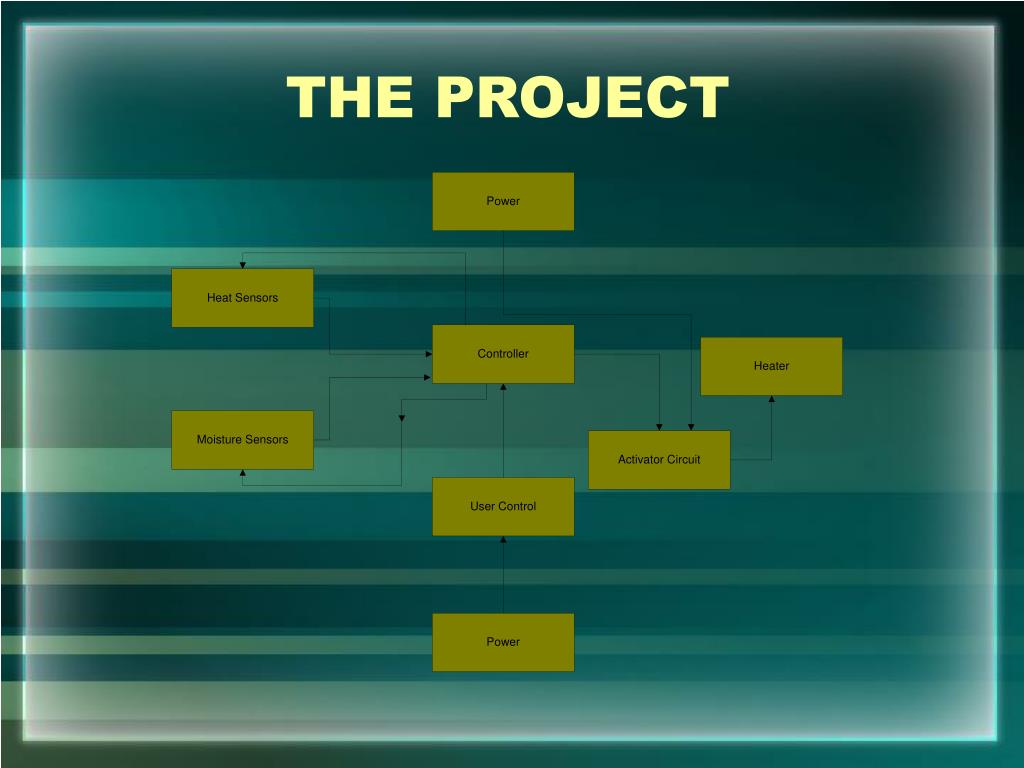 THE PROJECT

Power

Heat Sensors

Controller

Heater

Moisture Sensors

Activator Circuit

User Control

Power